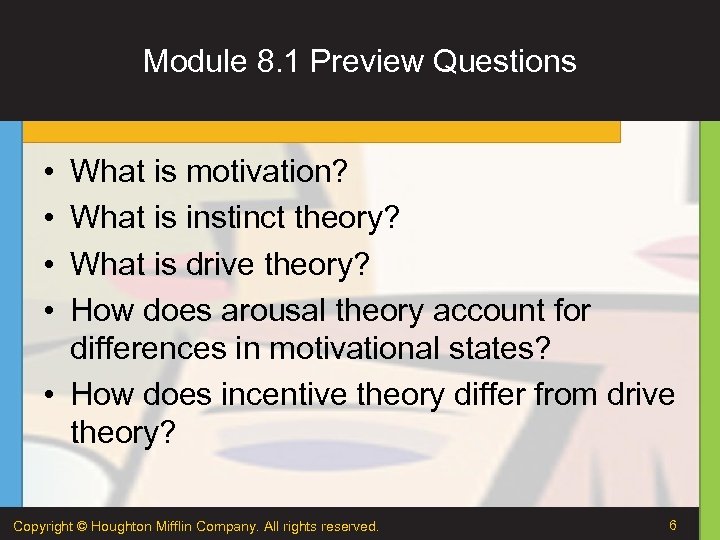 Module 8.1 Preview Questions

• What is motivation?
• What is instinct theory?
• What is drive theory?
• How does arousal theory account for differences in motivational states?
• How does incentive theory differ from drive theory?

Copyright © Houghton Mifflin Company. All rights reserved.

6